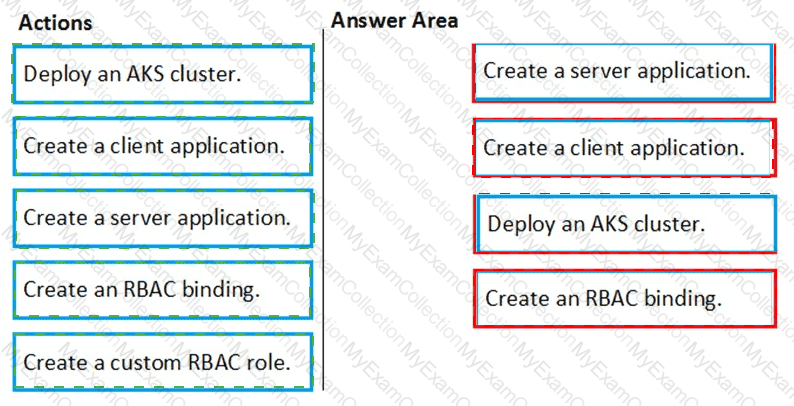 Actions

Deploy an AKS cluster.

Create a client application.

Create a server application.

Create an RBAC binding.

Create a custom RBAC role.

Answer Area

Create a server application.

Create a client application.

Deploy an AKS cluster.

Create an RBAC binding.

MyExamCollection